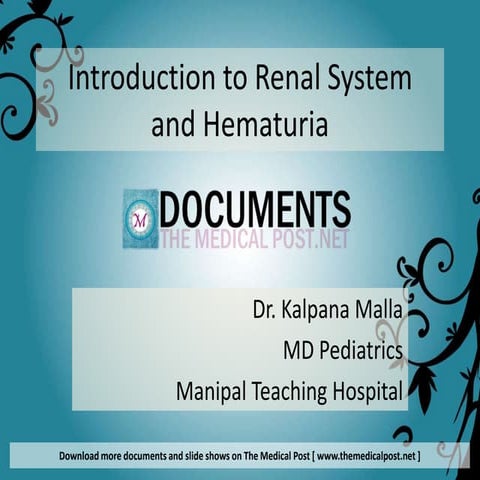 Introduction to Renal System and Hematuria

M DOCUMENTS
THE MEDICAL POST.NET

Dr. Kalpana Malla
MD Pediatrics
Manipal Teaching Hospital

Download more documents and slide shows on The Medical Post [ www.themedicalpost.net ]